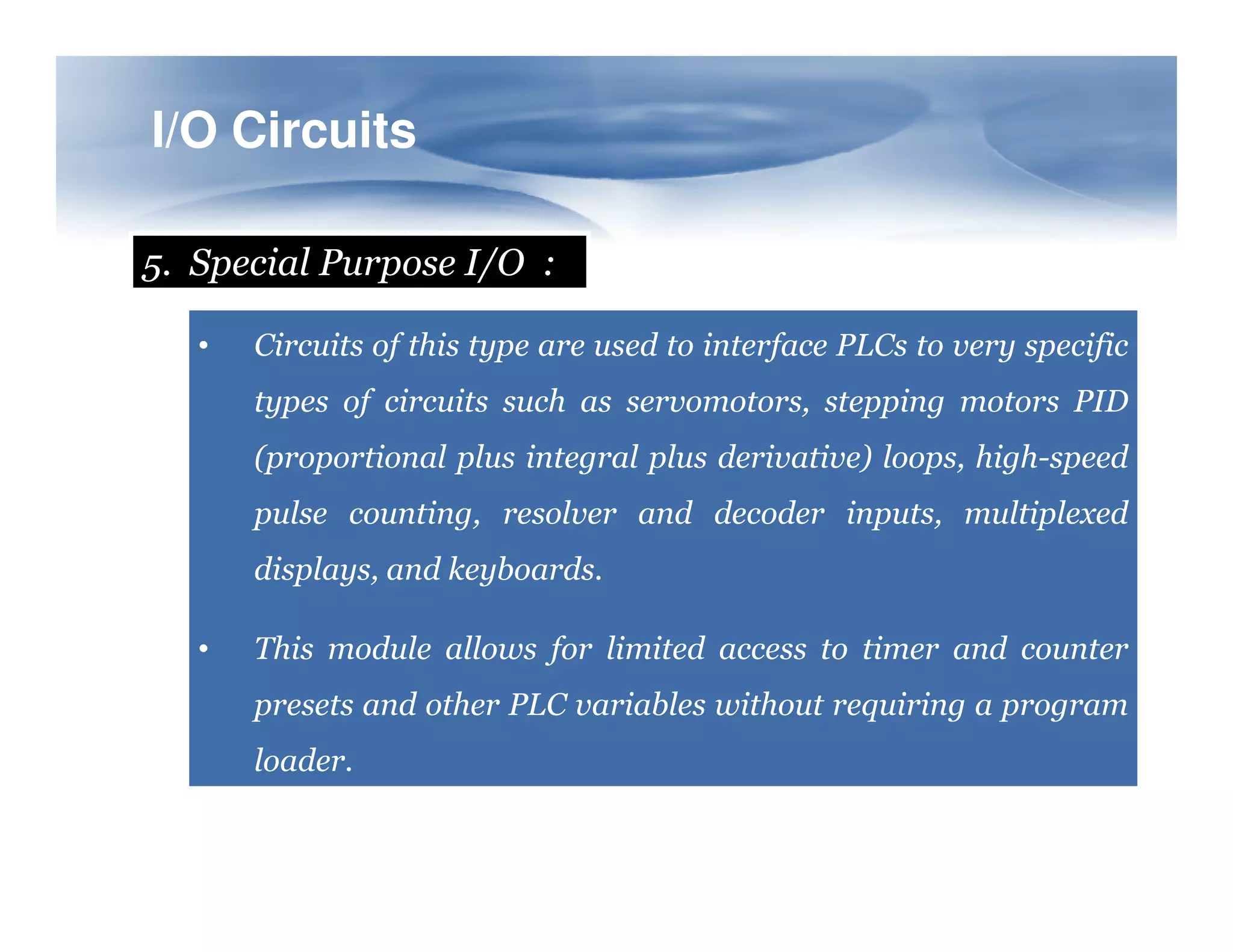 I/O Circuits

5. Special Purpose I/O :

• Circuits of this type are used to interface PLCs to very specific types of circuits such as servomotors, stepping motors PID (proportional plus integral plus derivative) loops, high-speed pulse counting, resolver and decoder inputs, multiplexed displays, and keyboards.

• This module allows for limited access to timer and counter presets and other PLC variables without requiring a program loader.